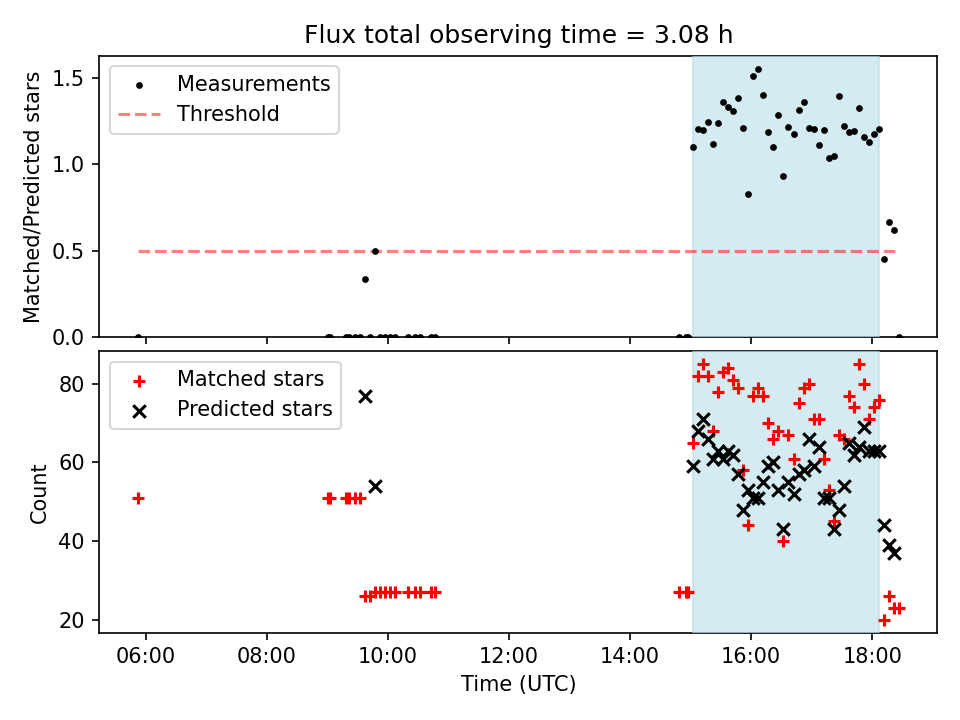 Flux total observing time = 3.08 h

Measurements
Threshold

Matched/Predicted stars

1.5
1.0
0.5
0.0

Matched stars
Predicted stars

Count

80
60
40
20

06:00
08:00
10:00
12:00
14:00
16:00
18:00

Time (UTC)